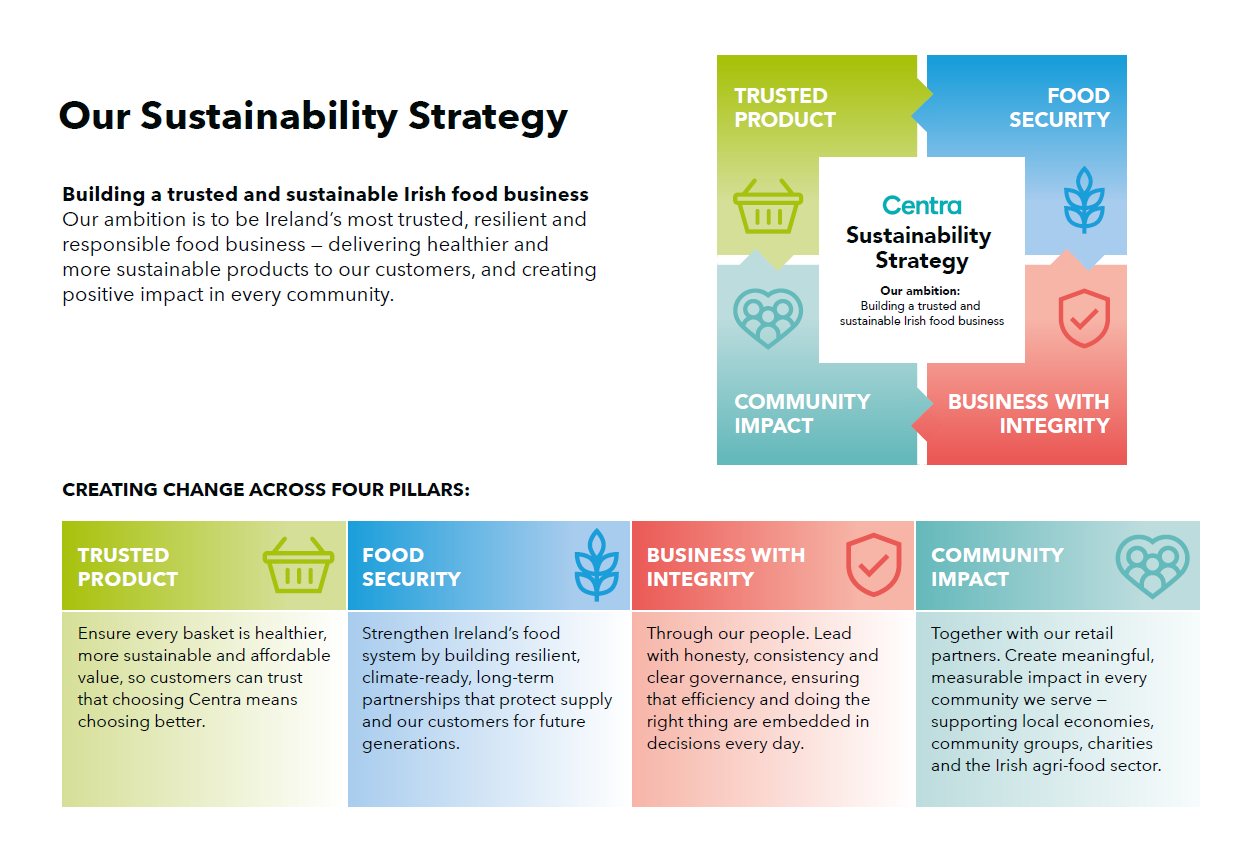 Our Sustainability Strategy

Building a trusted and sustainable Irish food business
Our ambition is to be Ireland's most trusted, resilient and responsible food business – delivering healthier and more sustainable products to our customers, and creating positive impact in every community.

TRUSTED PRODUCT

FOOD SECURITY

Centra
Sustainability Strategy
Our ambition:
Building a trusted and sustainable Irish food business

COMMUNITY IMPACT

BUSINESS WITH INTEGRITY

CREATING CHANGE ACROSS FOUR PILLARS:

TRUSTED PRODUCT

Ensure every basket is healthier, more sustainable and affordable value, so customers can trust that choosing Centra means choosing better.

FOOD SECURITY

Strengthen Ireland's food system by building resilient, climate-ready, long-term partnerships that protect supply and our customers for future generations.

BUSINESS WITH INTEGRITY

Through our people. Lead with honesty, consistency and clear governance, ensuring that efficiency and doing the right thing are embedded in decisions every day.

COMMUNITY IMPACT

Together with our retail partners. Create meaningful, measurable impact in every community we serve – supporting local economies, community groups, charities and the Irish agri-food sector.